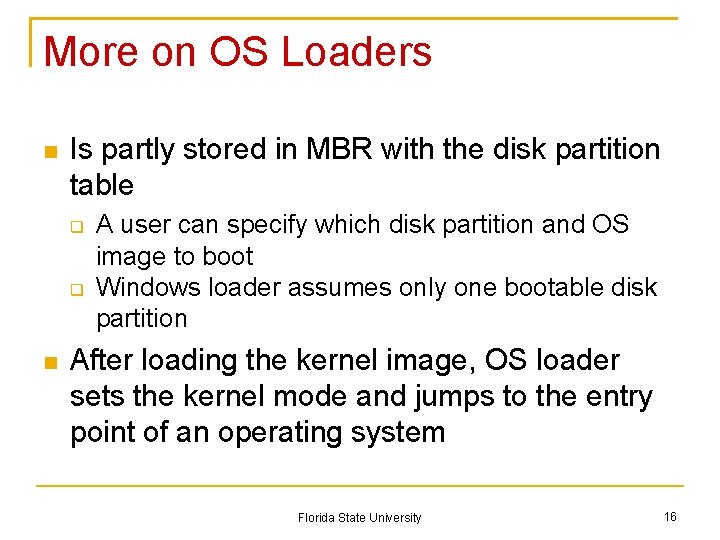 More on OS Loaders

Is partly stored in MBR with the disk partition table

A user can specify which disk partition and OS image to boot

Windows loader assumes only one bootable disk partition

After loading the kernel image, OS loader sets the kernel mode and jumps to the entry point of an operating system

Florida State University

16